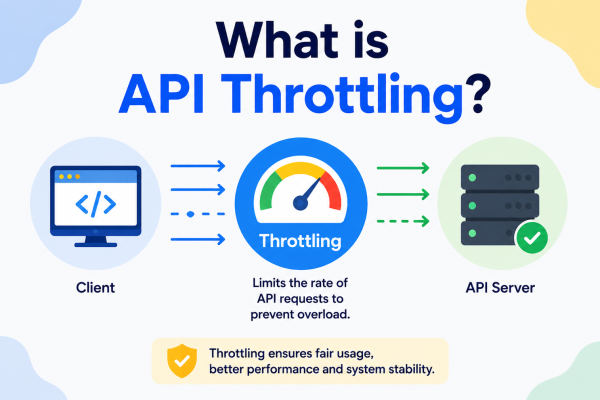 What is
API Throttling?

</>

Client

Throttling

Limits the rate of API requests to prevent overload.

API Server

Throttling ensures fair usage, better performance and system stability.